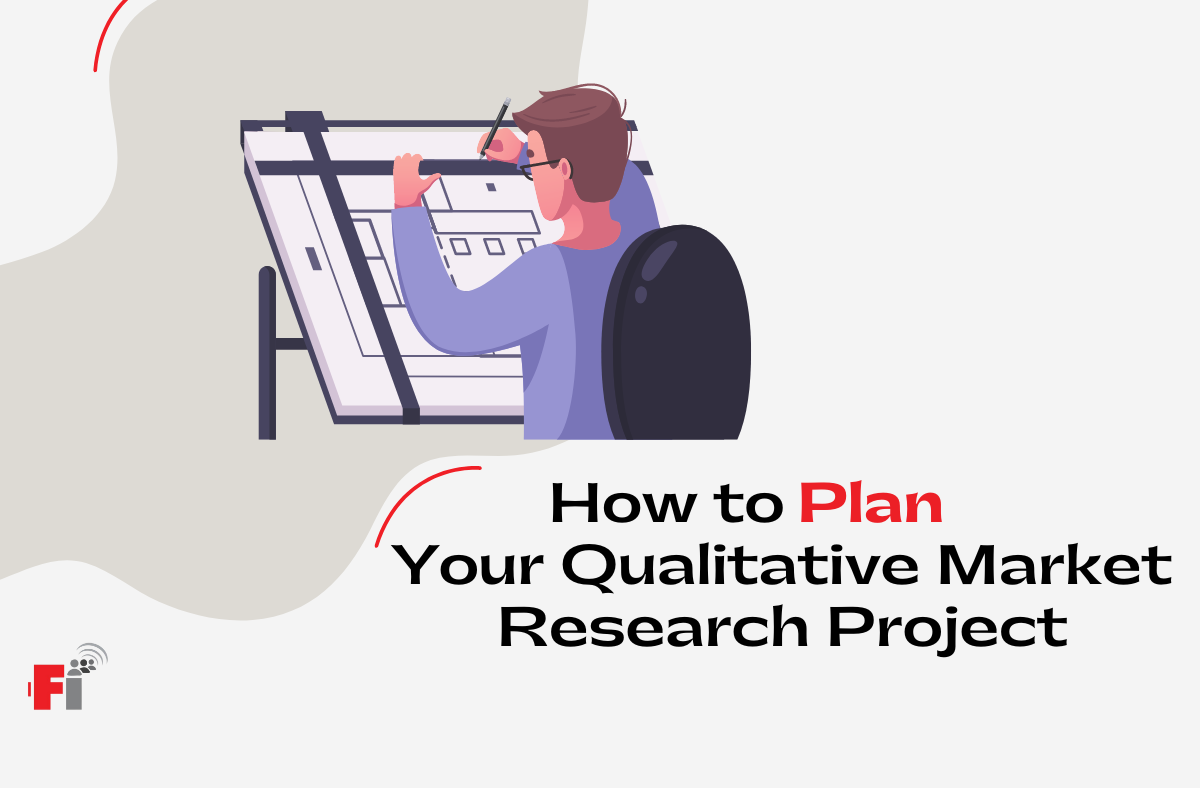 How to Plan
Your Qualitative Market
Research Project

Fi